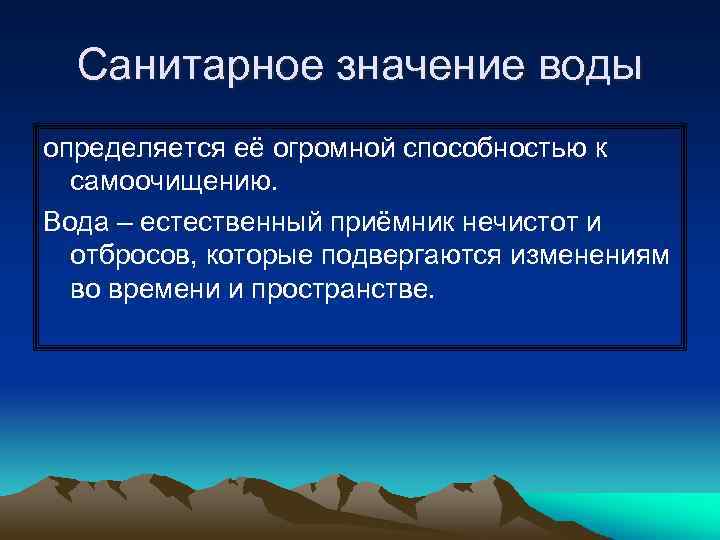 Санитарное значение воды

определяется её огромной способностью к самоочищению.

Вода – естественный приёмник нечистот и отбросов, которые подвергаются изменениям во времени и пространстве.